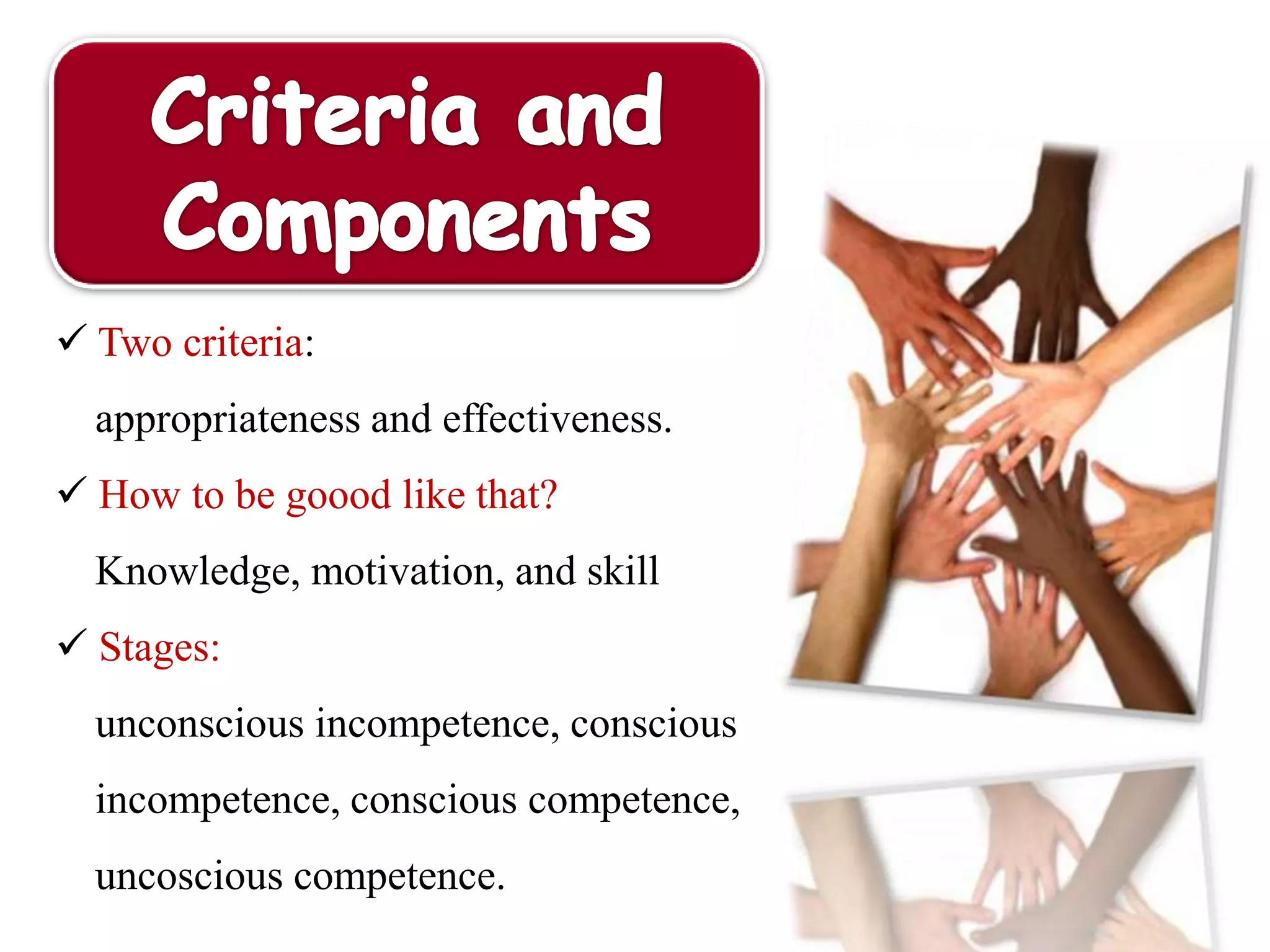 Criteria and Components

✓ Two criteria:

appropriateness and effectiveness.

✓ How to be goood like that?

Knowledge, motivation, and skill

✓ Stages:

unconscious incompetence, conscious incompetence, conscious competence, uncoscious competence.